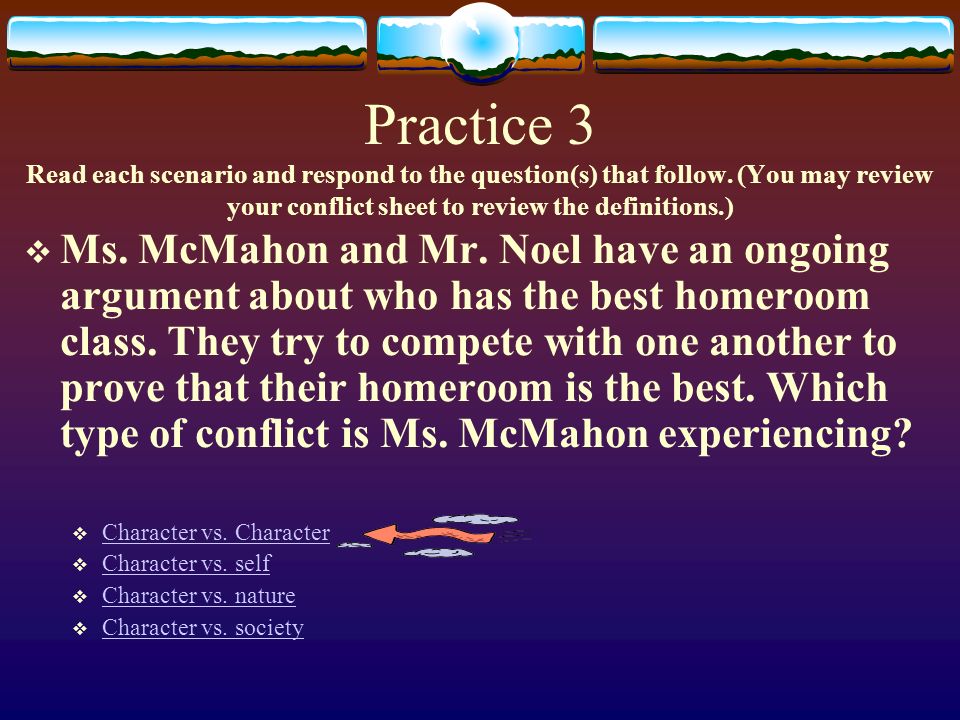 Practice 3

Read each scenario and respond to the question(s) that follow. (You may review your conflict sheet to review the definitions.)

❖ Ms. McMahon and Mr. Noel have an ongoing argument about who has the best homeroom class. They try to compete with one another to prove that their homeroom is the best. Which type of conflict is Ms. McMahon experiencing?

❖ Character vs. Character
❖ Character vs. self
❖ Character vs. nature
❖ Character vs. society